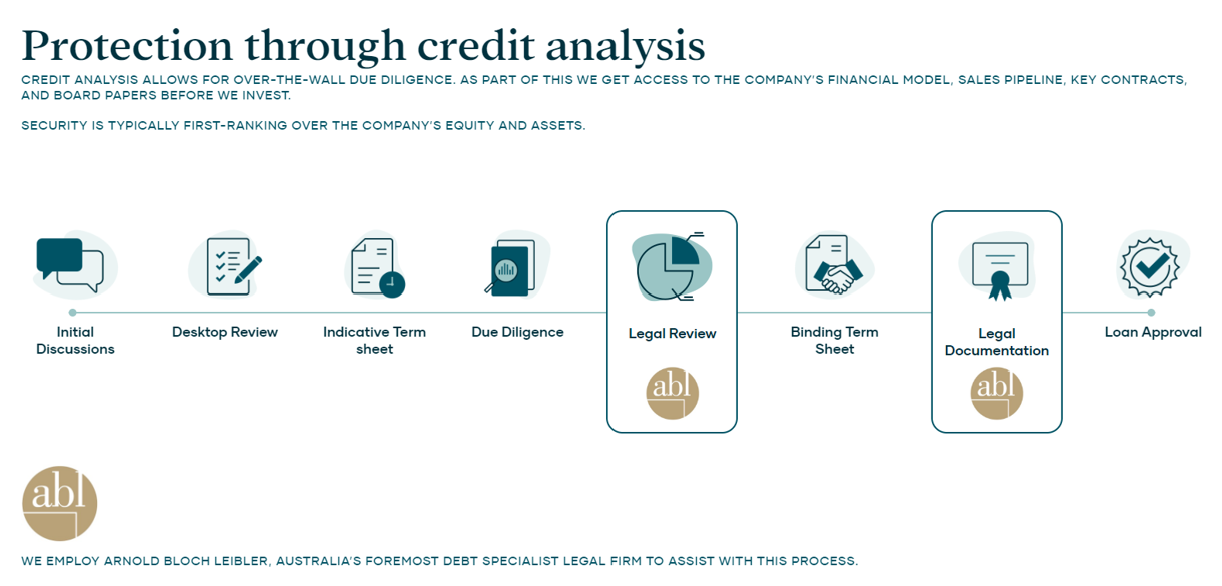 Protection through credit analysis

CREDIT ANALYSIS ALLOWS FOR OVER-THE-WALL DUE DILIGENCE. AS PART OF THIS WE GET ACCESS TO THE COMPANY'S FINANCIAL MODEL, SALES PIPELINE, KEY CONTRACTS, AND BOARD PAPERS BEFORE WE INVEST.

SECURITY IS TYPICALLY FIRST-RANKING OVER THE COMPANY'S EQUITY AND ASSETS.

Initial Discussions

Desktop Review

Indicative Term sheet

Due Diligence

Legal Review

abl

Binding Term Sheet

Legal Documentation

abl

Loan Approval

abl

WE EMPLOY ARNOLD BLOCH LEIBLER, AUSTRALIA'S FOREMOST DEBT SPECIALIST LEGAL FIRM TO ASSIST WITH THIS PROCESS.